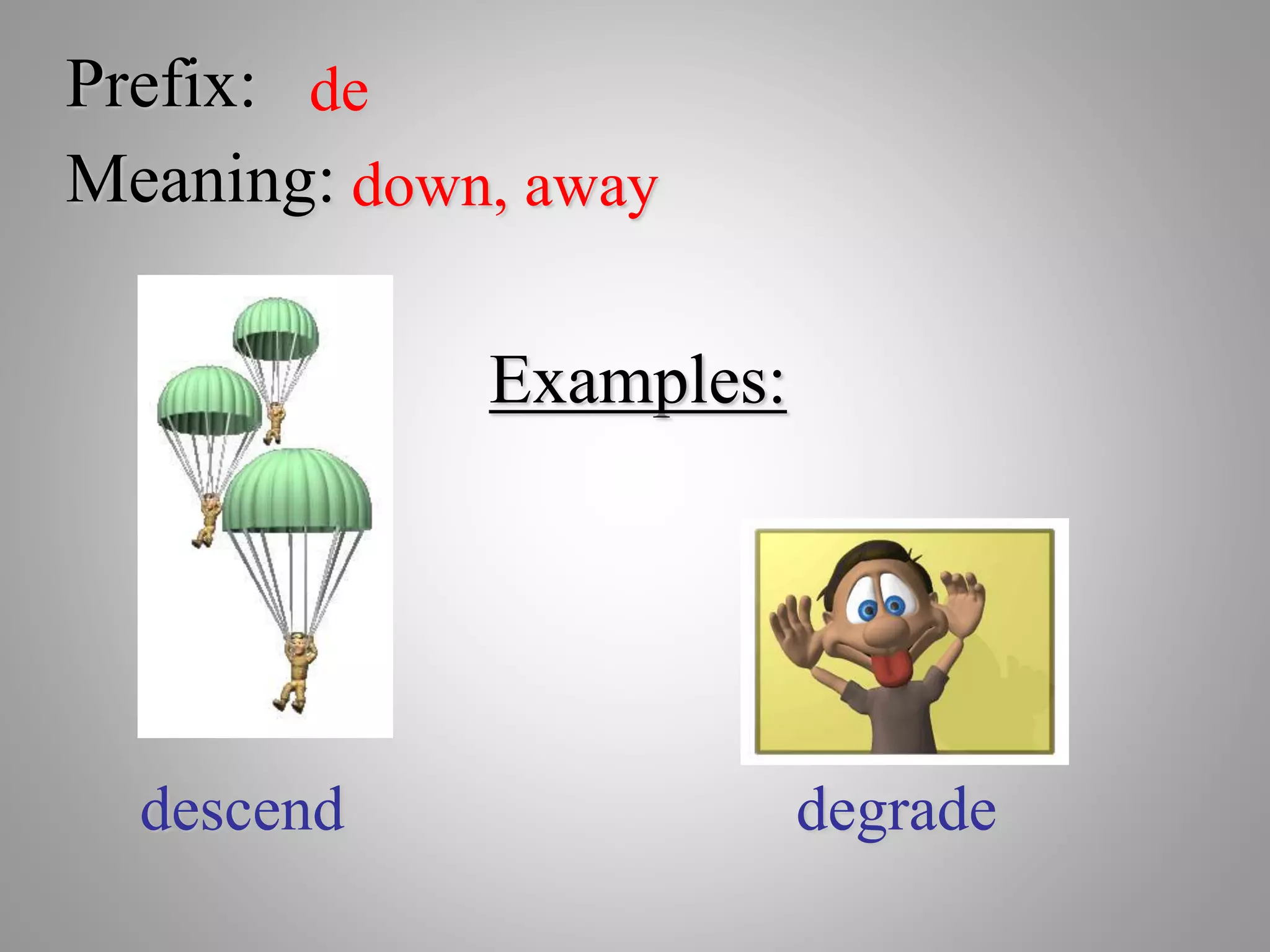 Prefix: de
Meaning: down, away

Examples:

descend

degrade